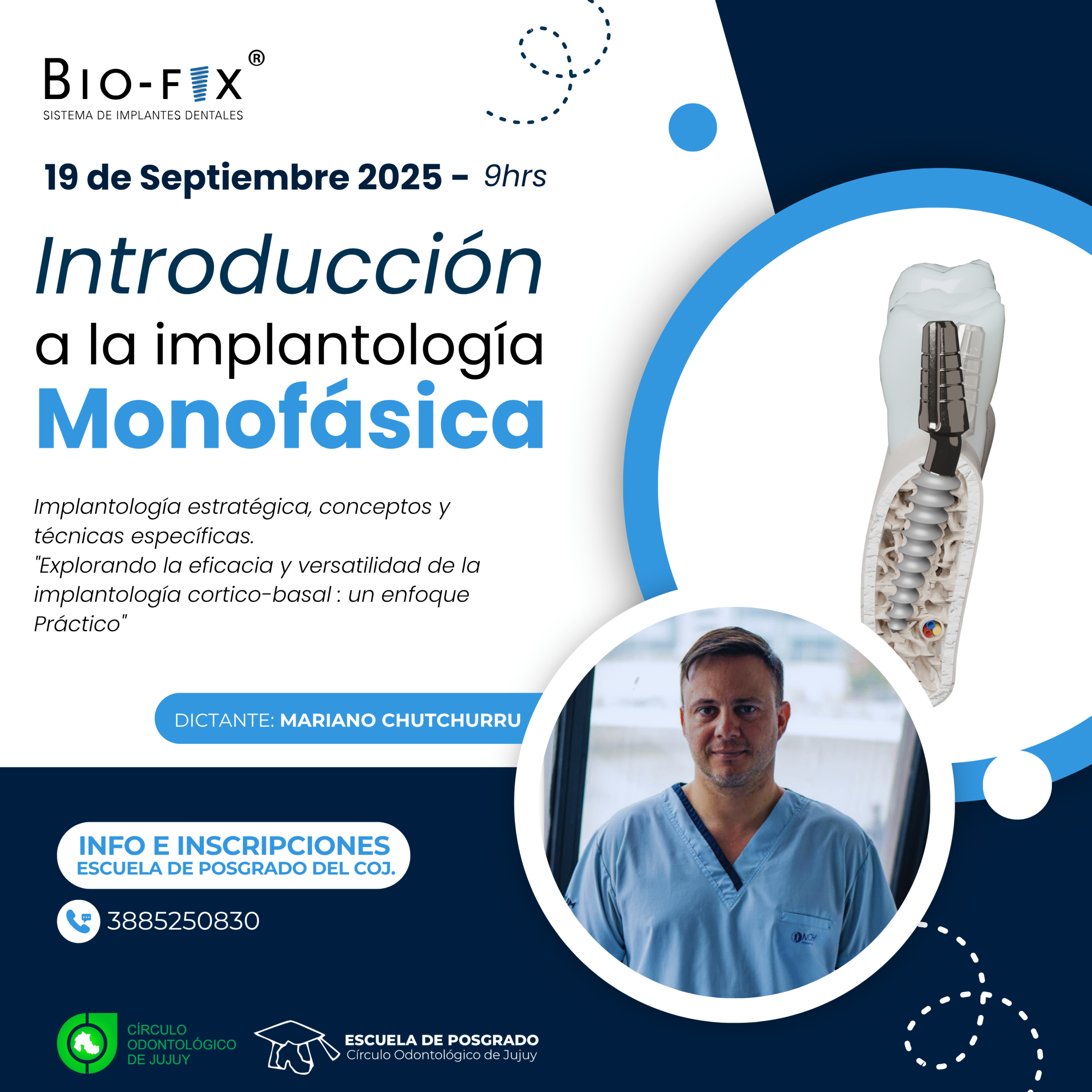 BIO-FIX®
SISTEMA DE IMPLANTES DENTALES

19 de Septiembre 2025 - 9hrs

Introducción
a la implantología
Monofásica

Implantología estratégica, conceptos y técnicas específicas.
"Explorando la eficacia y versatilidad de la implantología cortico-basal : un enfoque Práctico"

DICTANTE: MARIANO CHUTCHURRU

INFO E INSCRIPCIONES
ESCUELA DE POSGRADO DEL COJ.

3885250830

CÍRCULO ODONTOLÓGICO DE JUJUY

ESCUELA DE POSGRADO
Círculo Odontológico de Jujuy